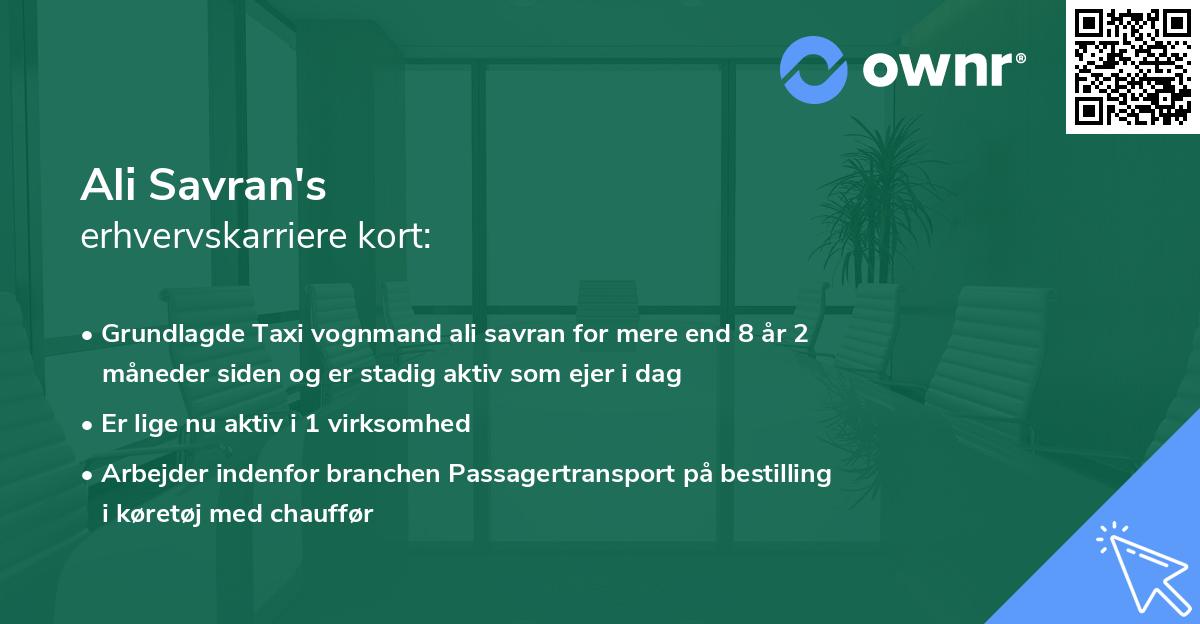 ownr®

Ali Savran's
erhvervskarriere kort:

• Grundlagde Taxi vognmand ali savran for mere end 8 år 2 måneder siden og er stadig aktiv som ejer i dag
• Er lige nu aktiv i 1 virksomhed
• Arbejder indenfor branchen Passagertransport på bestilling i køretøj med chauffør